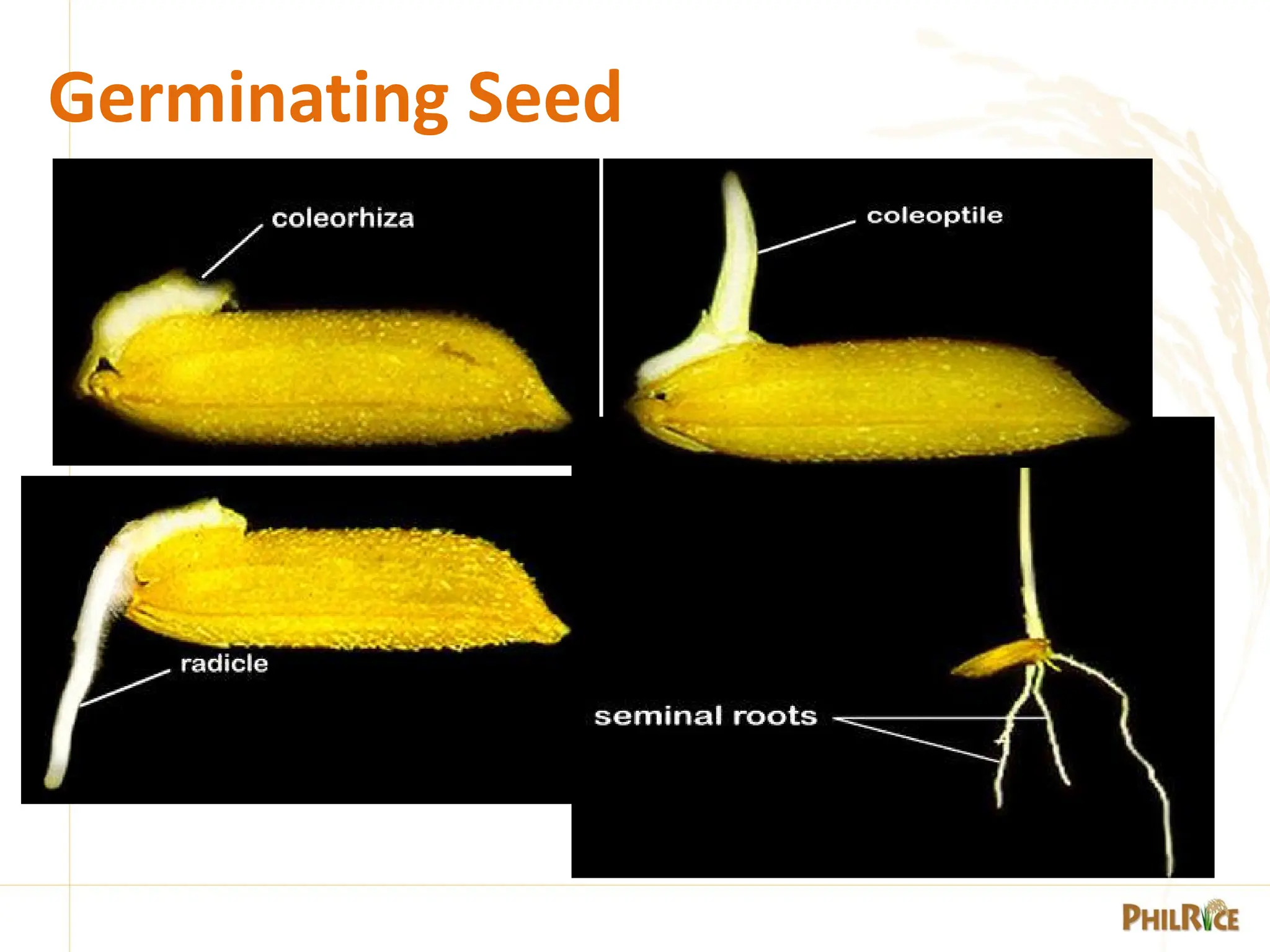 Germinating Seed

coleorhiza

coleoptile

radicle

seminal roots

PHILRICE